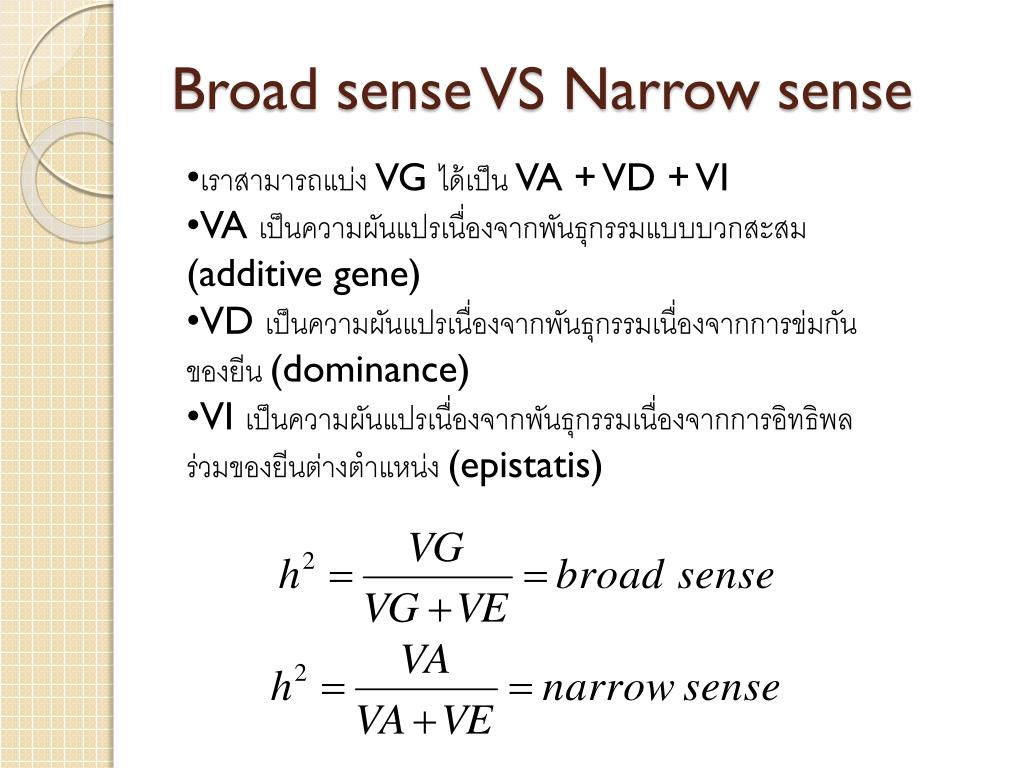 Broad sense VS Narrow sense

•เราสามารถแบ่ง VG ได้เป็น VA + VD + VI

•VA เป็นความผันแปรเนื่องจากพันธุกรรมแบบบวกสะสม (additive gene)

•VD เป็นความผันแปรเนื่องจากพันธุกรรมเนื่องจากการข่มกันของยีน (dominance)

•VI เป็นความผันแปรเนื่องจากพันธุกรรมเนื่องจากการอิทธิพลร่วมของยีนต่างตำแหน่ง (epistatis)

$h^2 = \frac{VG}{VG+VE} = broad\ sense$

$h^2 = \frac{VA}{VA+VE} = narrow\ sense$